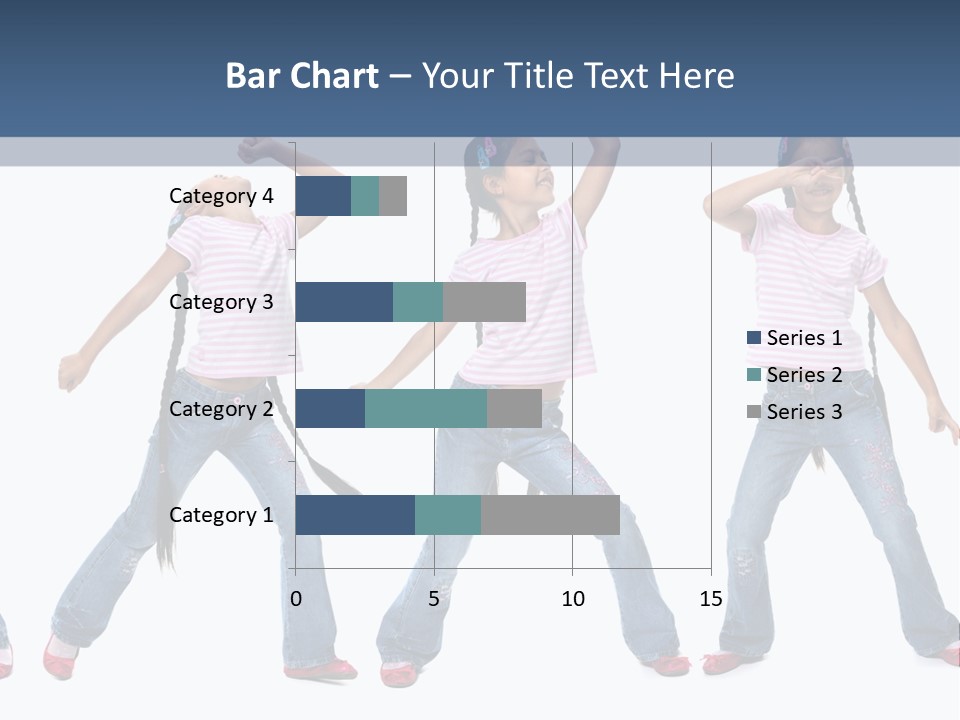 Bar Chart – Your Title Text Here

Category 4
Category 3
Category 2
Category 1

0 5 10 15

Series 1
Series 2
Series 3